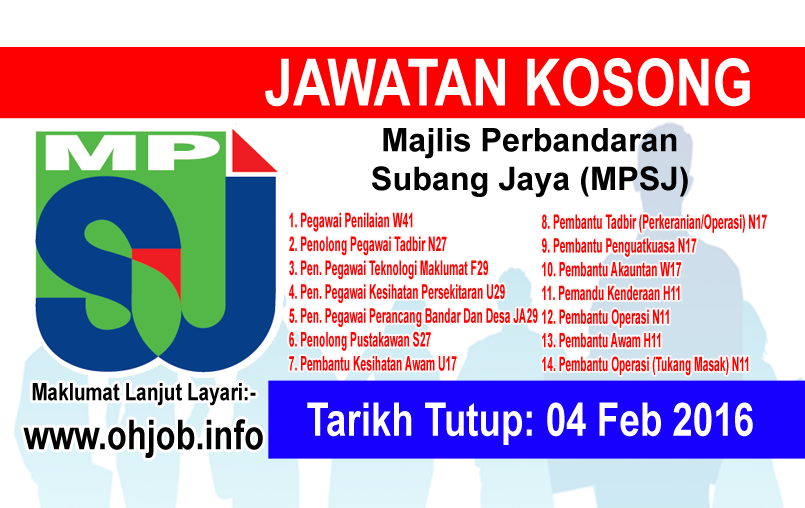 JAWATAN KOSONG

MP SJ

Majlis Perbandaran Subang Jaya (MPSJ)

1. Pegawai Penilaian W41
2. Penolong Pegawai Tadbir N27
3. Pen. Pegawai Teknologi Maklumat F29
4. Pen. Pegawai Kesihatan Persekitaran U29
5. Pen. Pegawai Perancang Bandar Dan Desa JA29
6. Penolong Pustakawan S27
7. Pembantu Kesihatan Awam U17

8. Pembantu Tadbir (Perkeranian/Operasi) N17
9. Pembantu Penguatkuasa N17
10. Pembantu Akauntan W17
11. Pemandu Kenderaan H11
12. Pembantu Operasi N11
13. Pembantu Awam H11
14. Pembantu Operasi (Tukang Masak) N11

Maklumat Lanjut Layari:-
www.ohjob.info

Tarikh Tutup: 04 Feb 2016